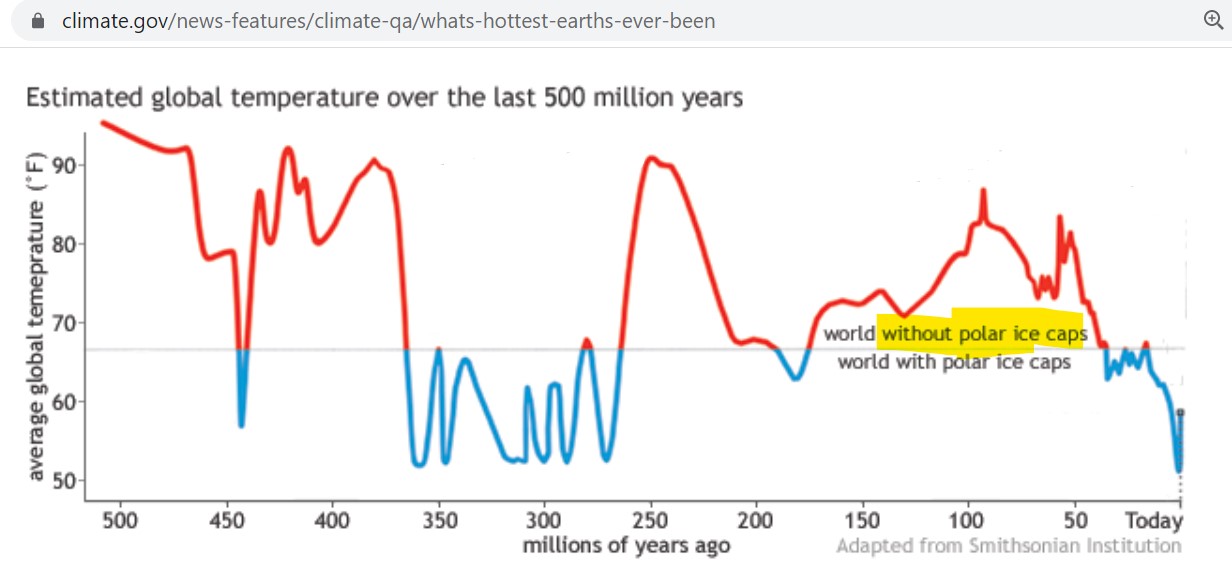 climate.gov/news-features/climate-qa/whats-hottest-earths-ever-been

Estimated global temperature over the last 500 million years

average global temeprature (°F)

90
80
70
60
50

world without polar ice caps
world with polar ice caps

500 450 400 350 300 250 200 150 100 50 Today
millions of years ago

Adapted from Smithsonian Institution